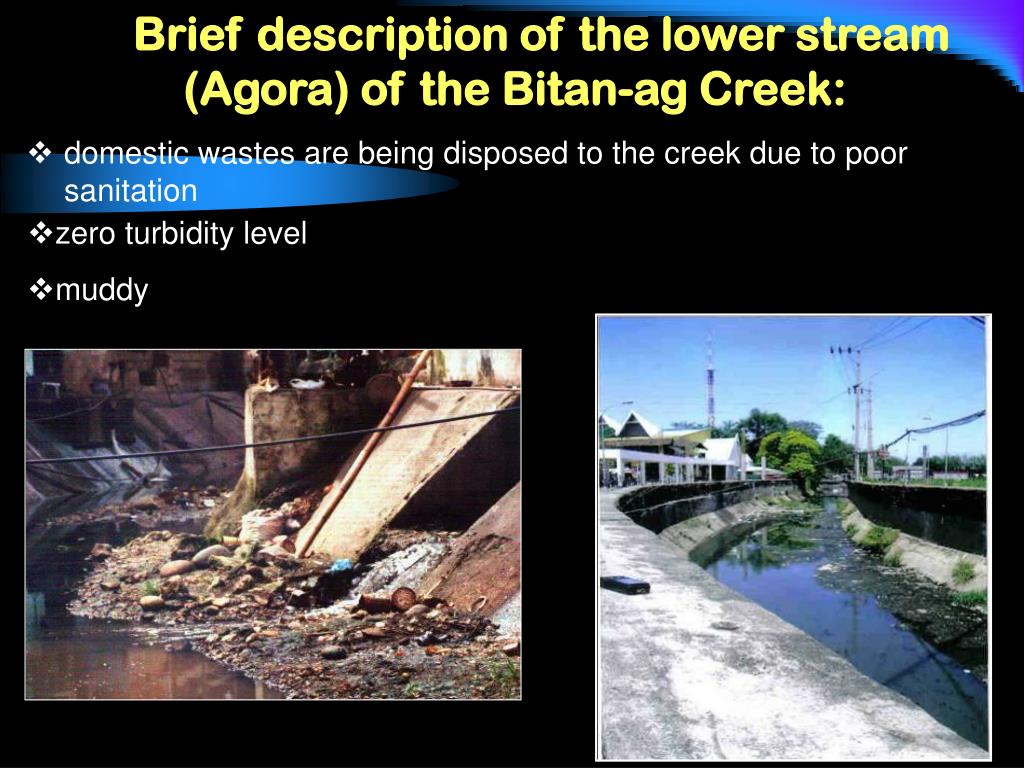 Brief description of the lower stream (Agora) of the Bitan-ag Creek:

❖ domestic wastes are being disposed to the creek due to poor sanitation

❖zero turbidity level

❖muddy